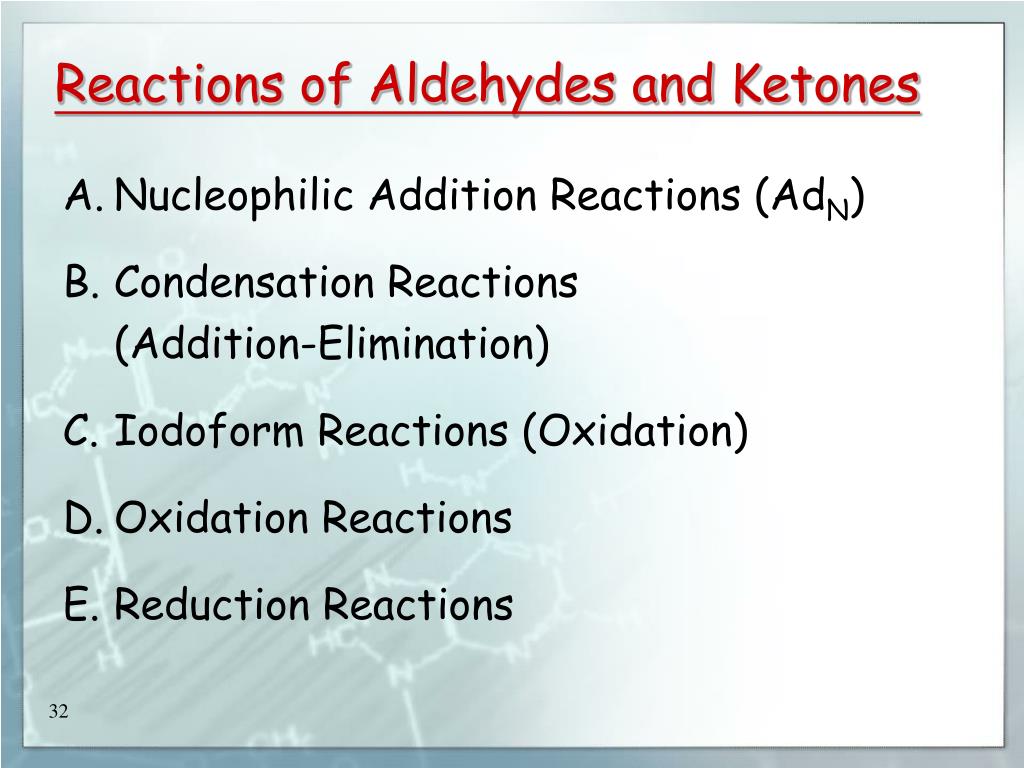 Reactions of Aldehydes and Ketones

A. Nucleophilic Addition Reactions ($Ad_N$)

B. Condensation Reactions (Addition-Elimination)

C. Iodoform Reactions (Oxidation)

D. Oxidation Reactions

E. Reduction Reactions

32